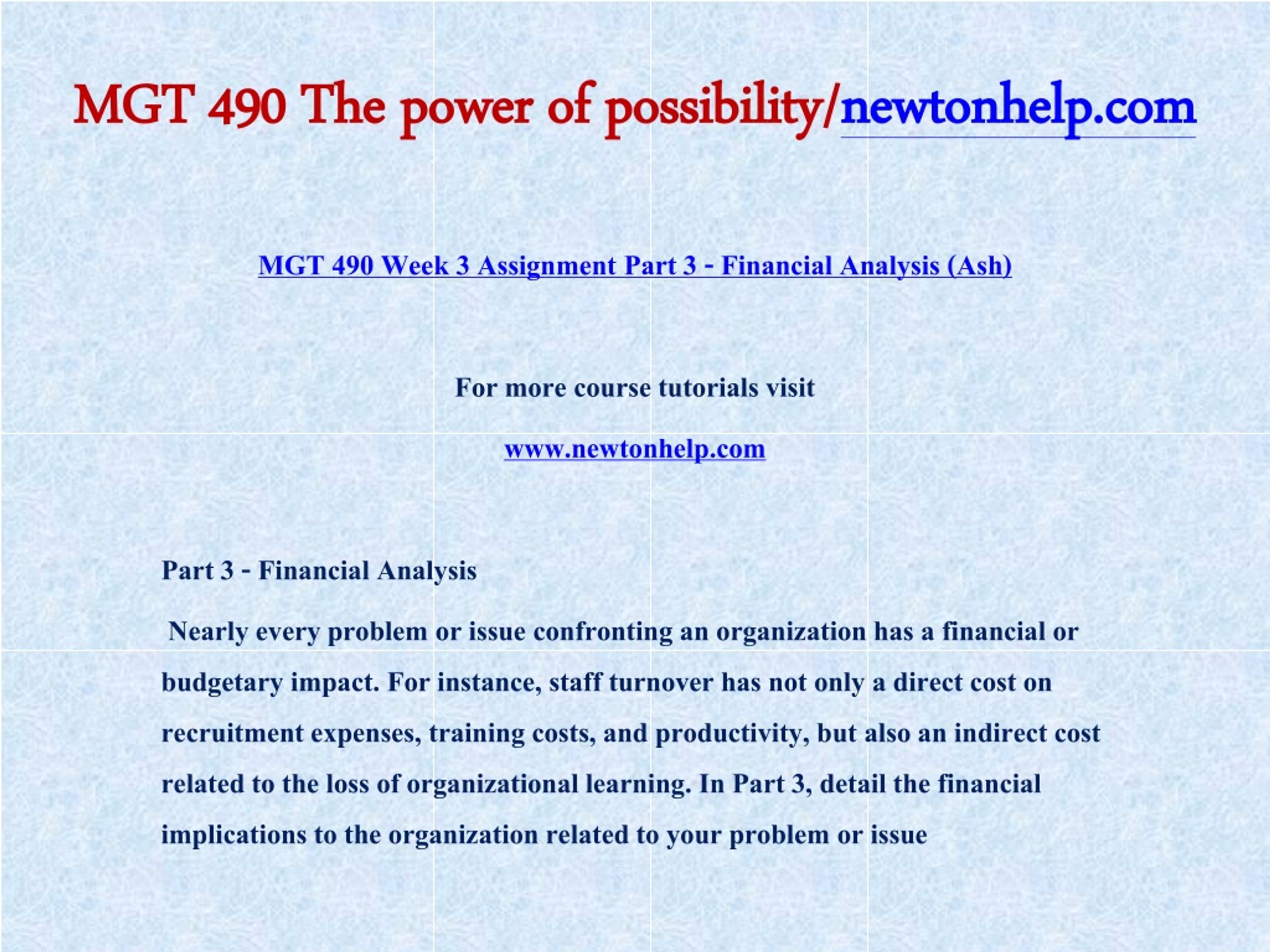 MGT 490 The power of possibility/newtonhelp.com

MGT 490 Week 3 Assignment Part 3 - Financial Analysis (Ash)

For more course tutorials visit

www.newtonhelp.com

Part 3 - Financial Analysis

Nearly every problem or issue confronting an organization has a financial or budgetary impact. For instance, staff turnover has not only a direct cost on recruitment expenses, training costs, and productivity, but also an indirect cost related to the loss of organizational learning. In Part 3, detail the financial implications to the organization related to your problem or issue